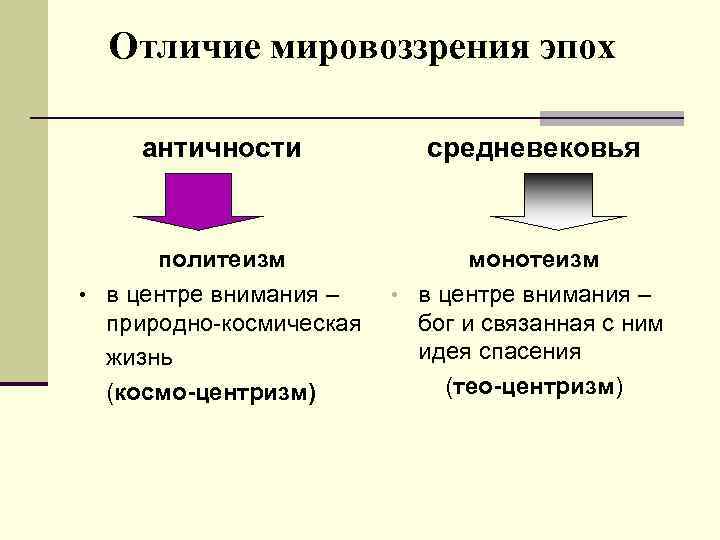 Отличие мировоззрения эпох

античности

политеизм

• в центре внимания – природно-космическая жизнь (космо-центризм)

средневековья

монотеизм

• в центре внимания – бог и связанная с ним идея спасения (тео-центризм)